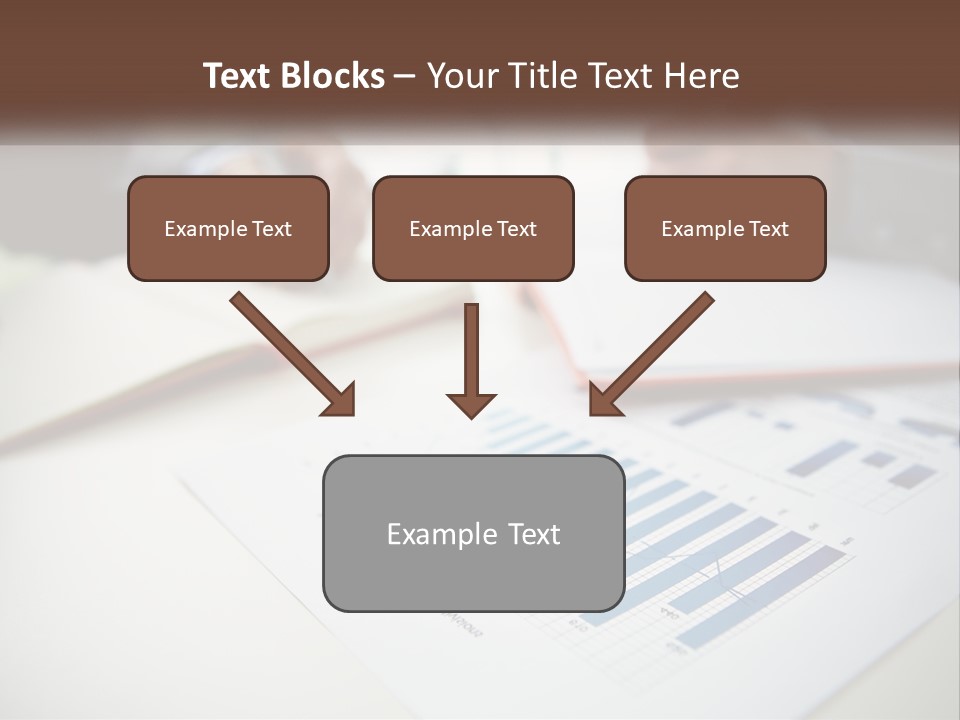 Text Blocks – Your Title Text Here

Example Text

Example Text

Example Text

Example Text